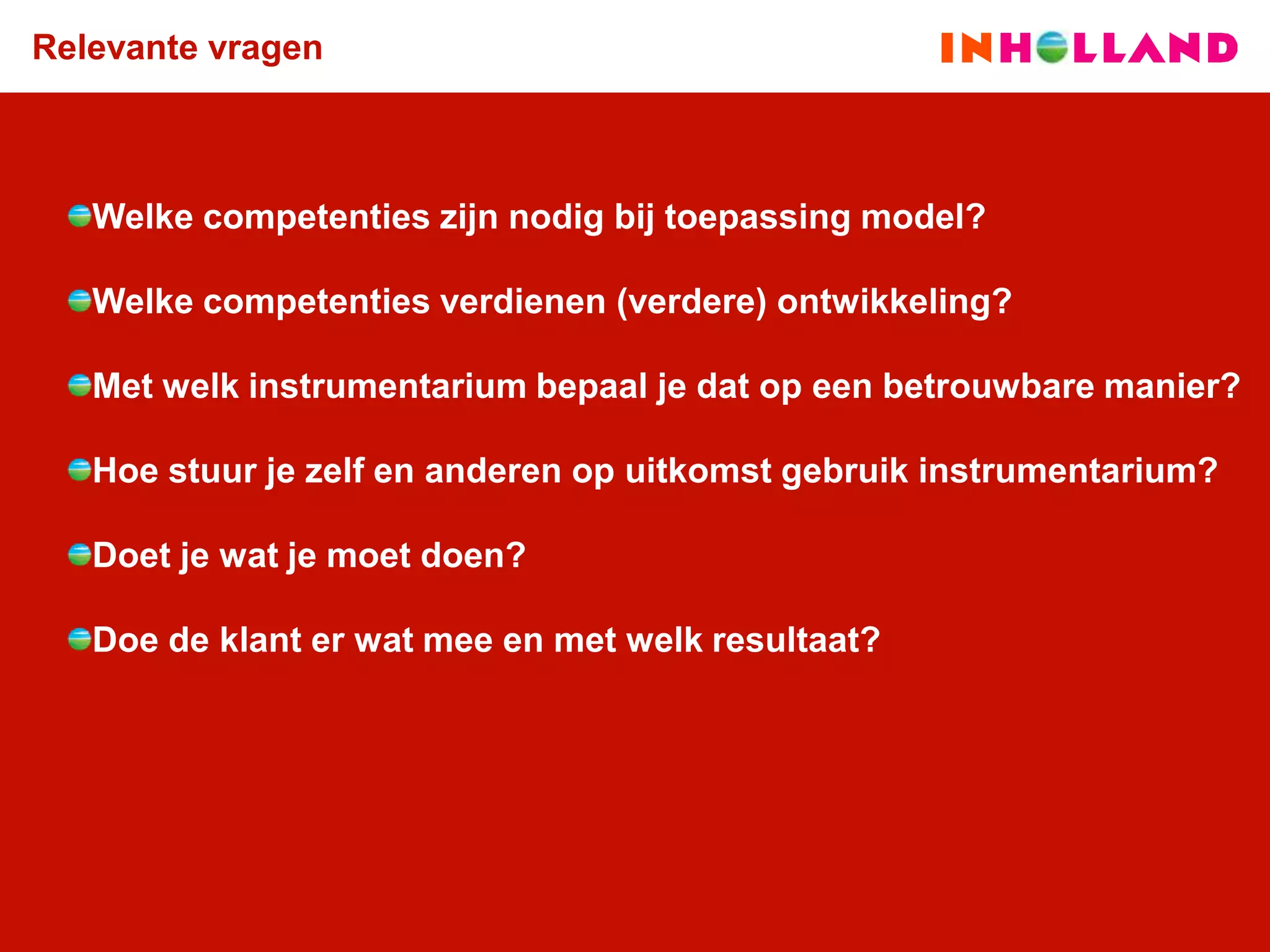 Relevante vragen

INHOLLAND

Welke competenties zijn nodig bij toepassing model?

Welke competenties verdienen (verdere) ontwikkeling?

Met welk instrumentarium bepaal je dat op een betrouwbare manier?

Hoe stuur je zelf en anderen op uitkomst gebruik instrumentarium?

Doet je wat je moet doen?

Doe de klant er wat mee en met welk resultaat?